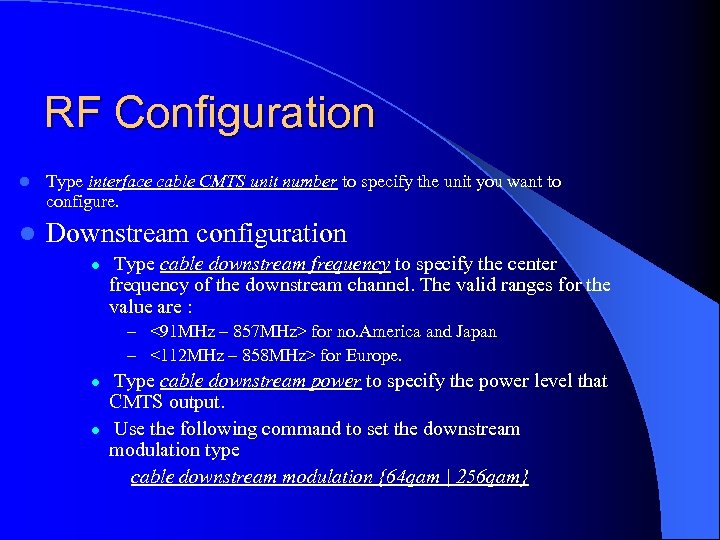 RF Configuration

Type interface cable CMTS unit number to specify the unit you want to configure.

Downstream configuration

Type cable downstream frequency to specify the center frequency of the downstream channel. The valid ranges for the value are :

– <91MHz – 857MHz> for no.America and Japan

– <112MHz – 858MHz> for Europe.

Type cable downstream power to specify the power level that CMTS output.

Use the following command to set the downstream modulation type

cable downstream modulation {64qam | 256qam}